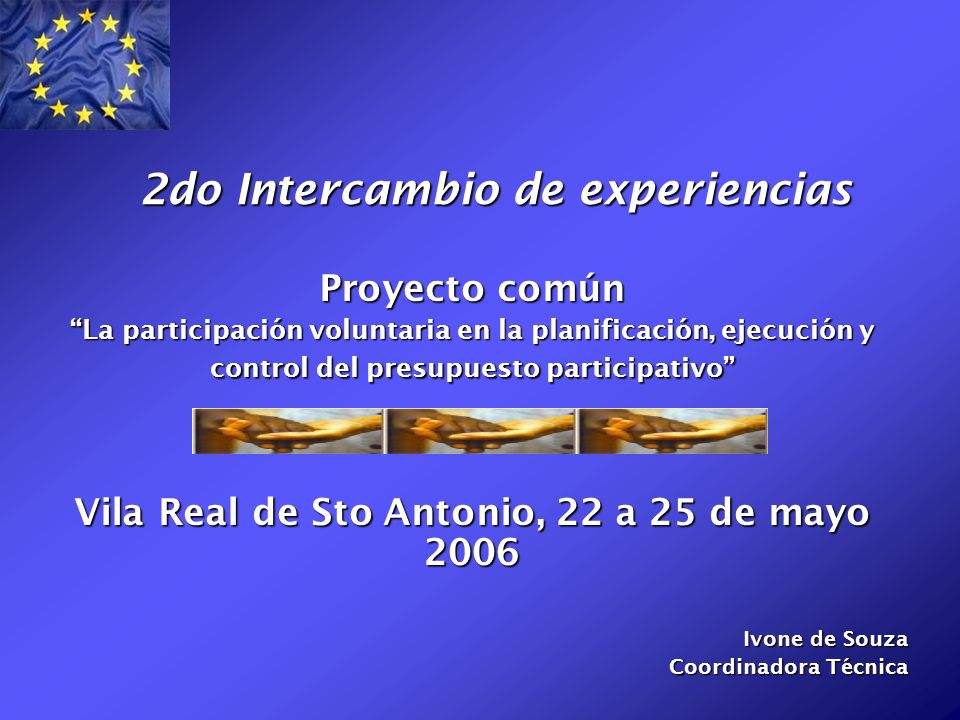 2do Intercambio de experiencias

Proyecto común
“La participación voluntaria en la planificación, ejecución y control del presupuesto participativo”

Vila Real de Sto Antonio, 22 a 25 de mayo 2006

Ivone de Souza
Coordinadora Técnica